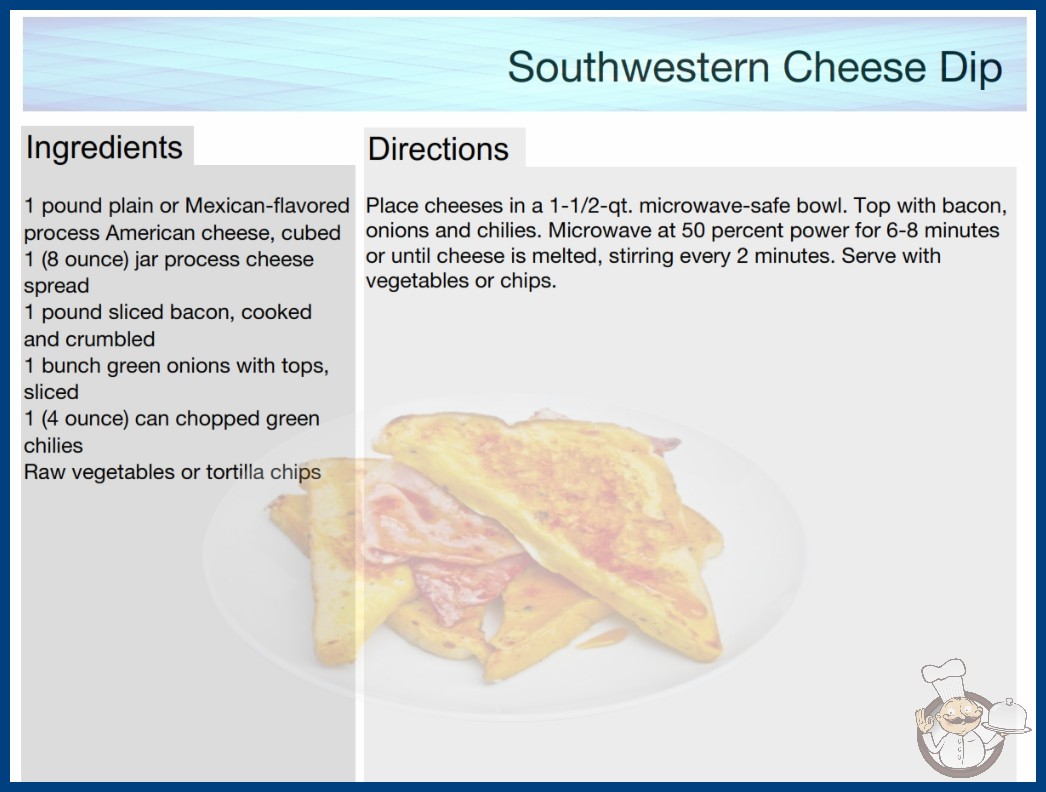 Southwestern Cheese Dip

Ingredients

1 pound plain or Mexican-flavored process American cheese, cubed
1 (8 ounce) jar process cheese spread
1 pound sliced bacon, cooked and crumbled
1 bunch green onions with tops, sliced
1 (4 ounce) can chopped green chilies
Raw vegetables or tortilla chips

Directions

Place cheeses in a 1-1/2-qt. microwave-safe bowl. Top with bacon, onions and chilies. Microwave at 50 percent power for 6-8 minutes or until cheese is melted, stirring every 2 minutes. Serve with vegetables or chips.